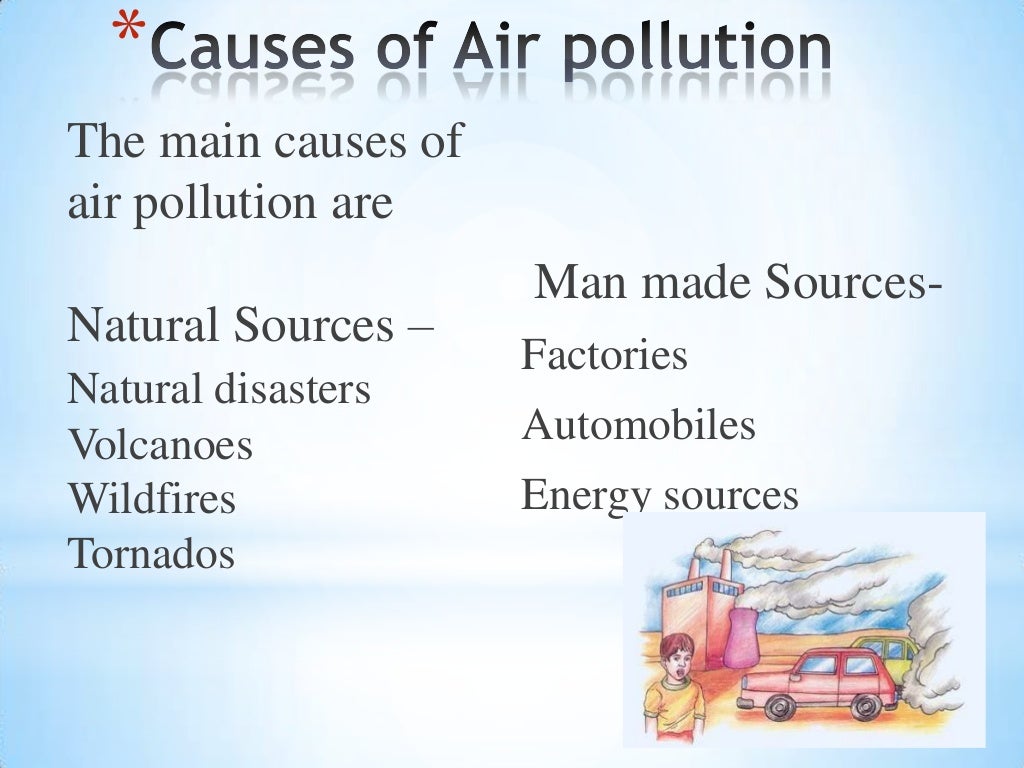 *Causes of Air pollution

The main causes of air pollution are

Natural Sources –
Natural disasters
Volcanoes
Wildfires
Tornados

Man made Sources-
Factories
Automobiles
Energy sources